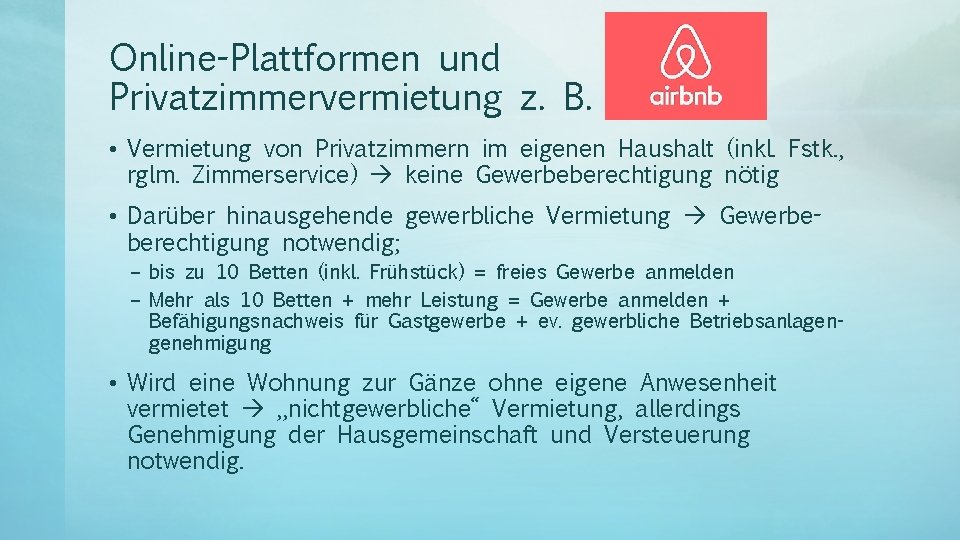 Online-Plattformen und Privatzimmervermietung z. B.

airbnb

• Vermietung von Privatzimmern im eigenen Haushalt (inkl. Fstk., rglm. Zimmerservice) → keine Gewerbeberechtigung nötig

• Darüber hinausgehende gewerbliche Vermietung → Gewerbeberechtigung notwendig;
– bis zu 10 Betten (inkl. Frühstück) = freies Gewerbe anmelden
– Mehr als 10 Betten + mehr Leistung = Gewerbe anmelden + Befähigungsnachweis für Gastgewerbe + ev. gewerbliche Betriebsanlagengenehmigung

• Wird eine Wohnung zur Gänze ohne eigene Anwesenheit vermietet → „nichtgewerbliche“ Vermietung, allerdings Genehmigung der Hausgemeinschaft und Versteuerung notwendig.